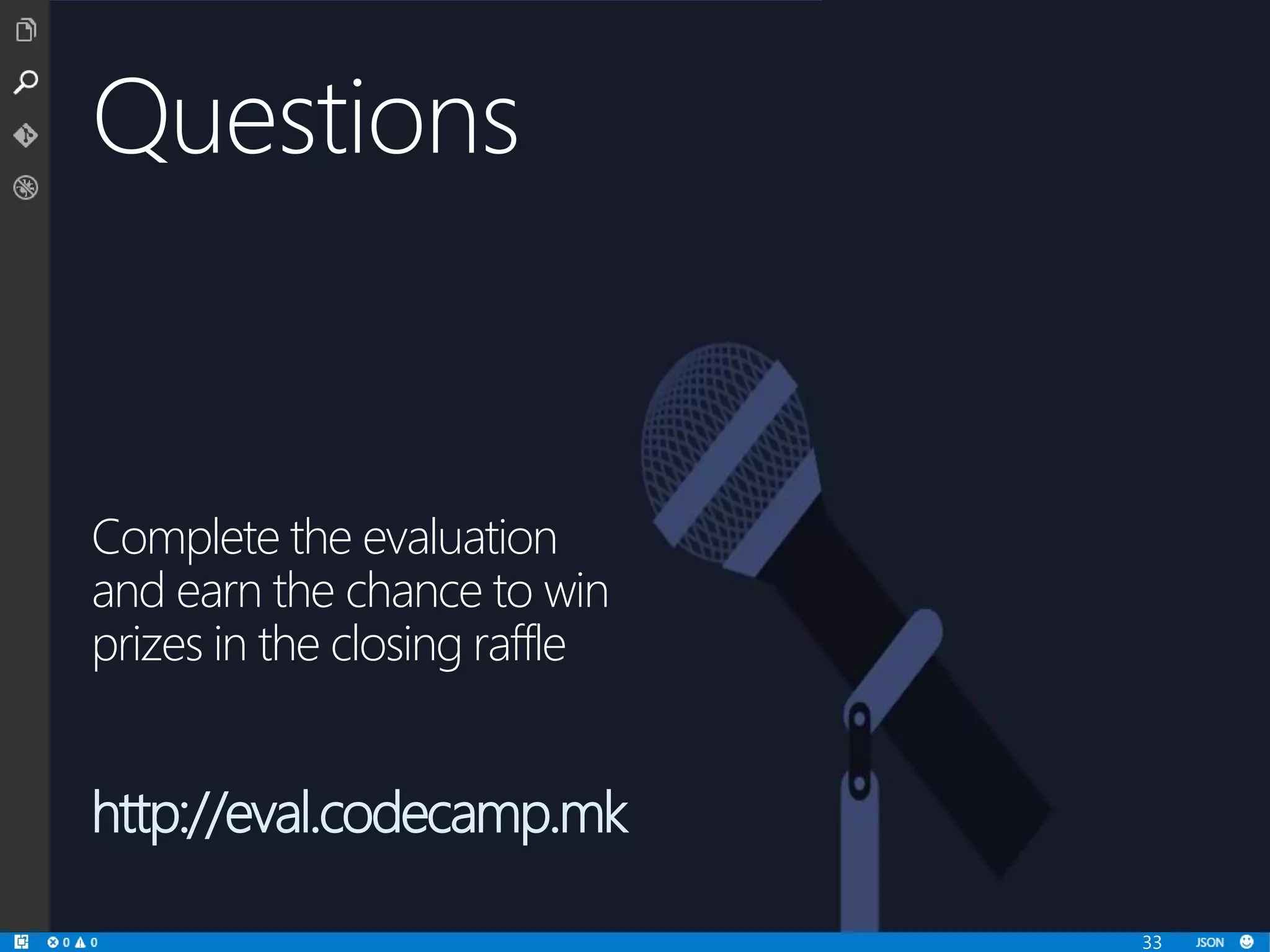 Questions

Complete the evaluation and earn the chance to win prizes in the closing raffle

http://eval.codecamp.mk

0 0

33 JSON